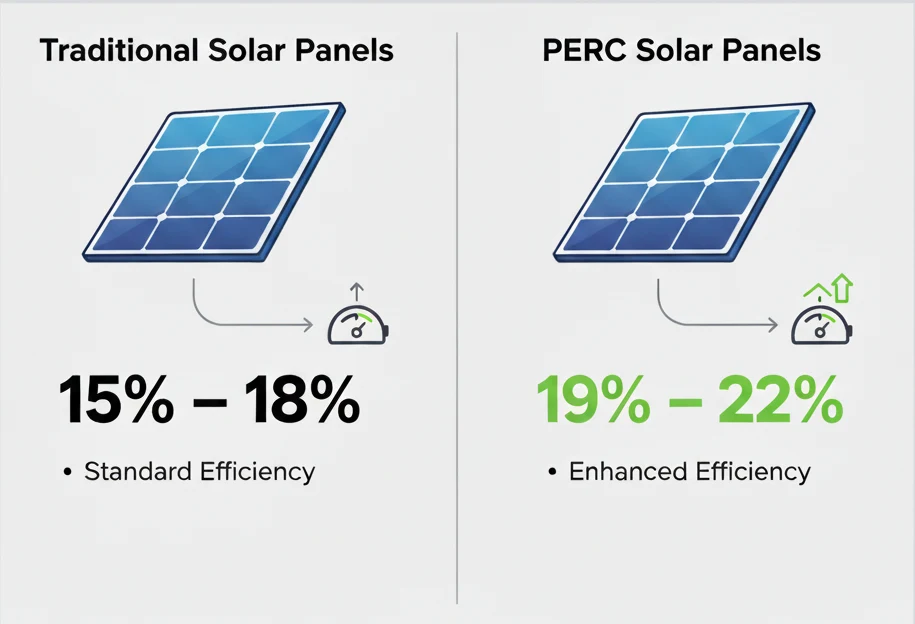 Traditional Solar Panels

15% – 18%

• Standard Efficiency

PERC Solar Panels

19% – 22%

• Enhanced Efficiency